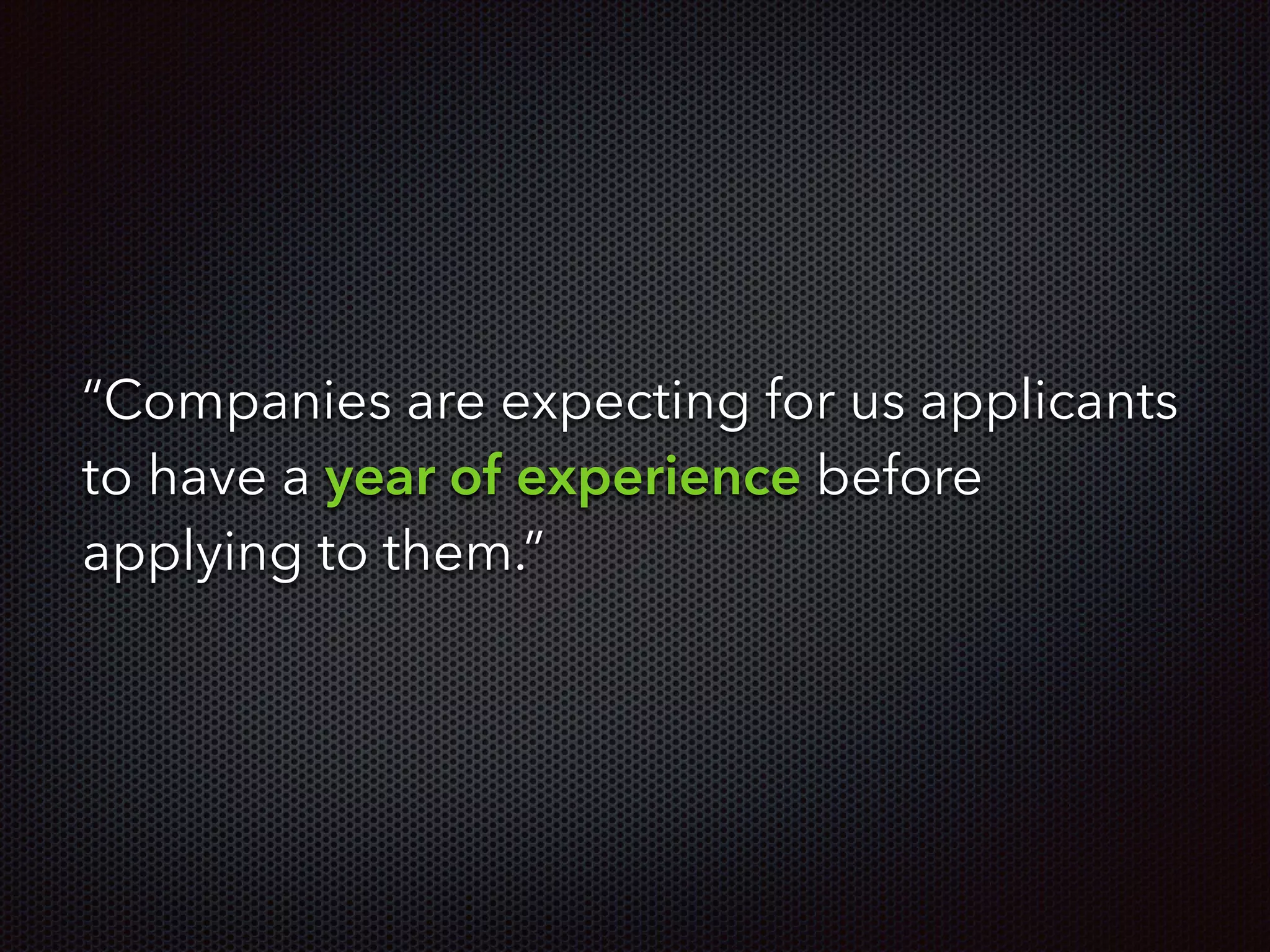 “Companies are expecting for us applicants to have a year of experience before applying to them.”